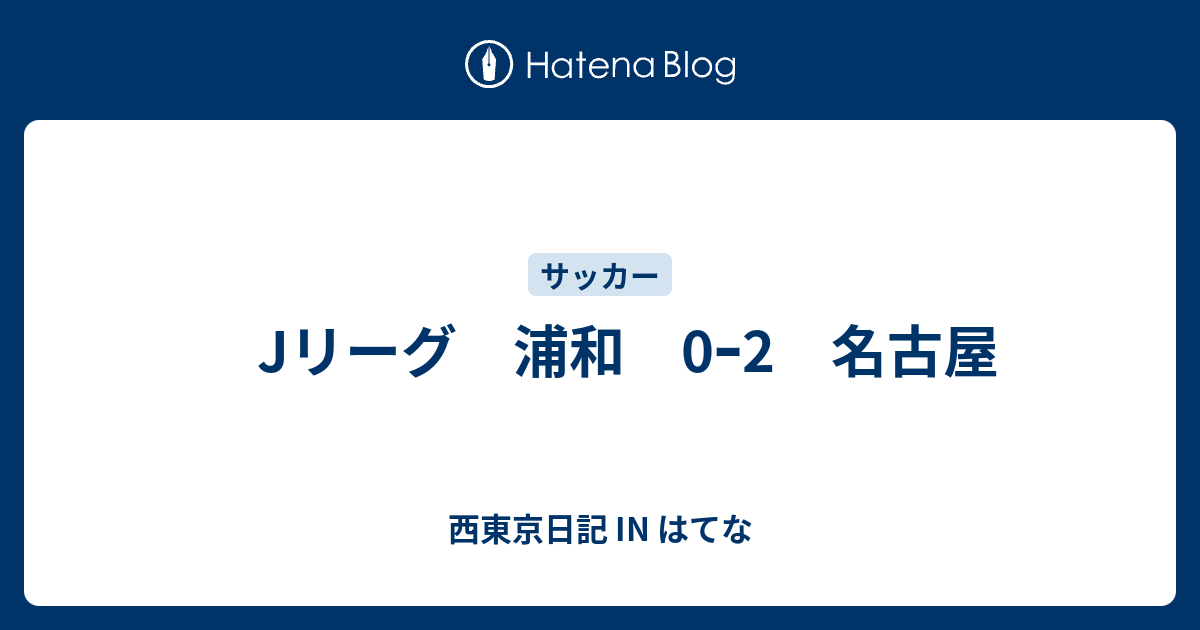 Hatena Blog

サッカー

Jリーグ　浦和　0-2　名古屋

西東京日記 IN はてな